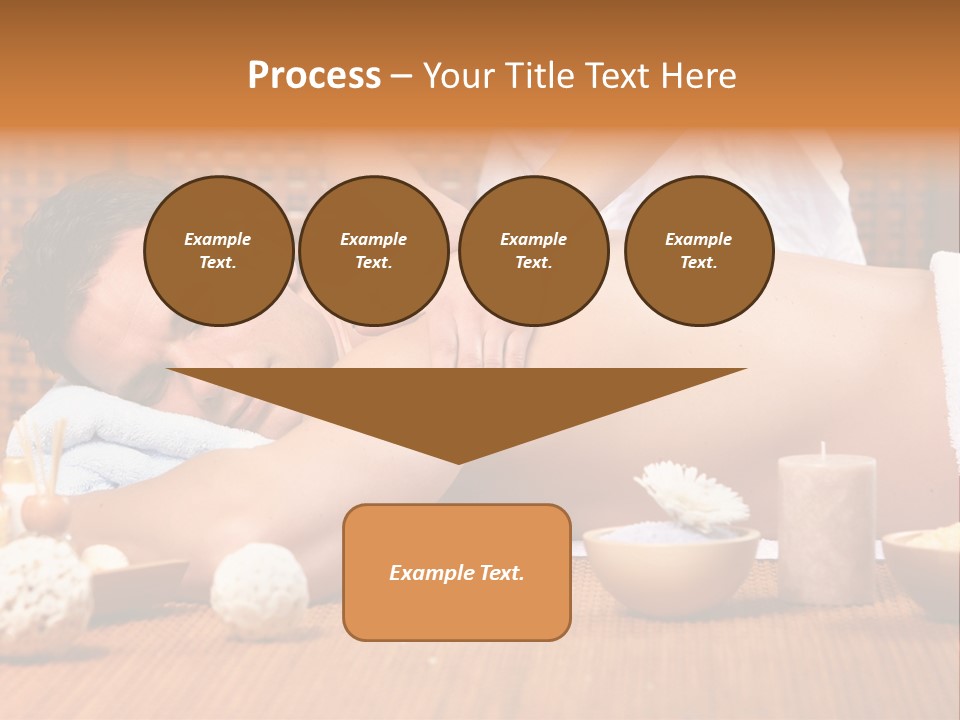 Process – Your Title Text Here

Example Text.

Example Text.

Example Text.

Example Text.

Example Text.